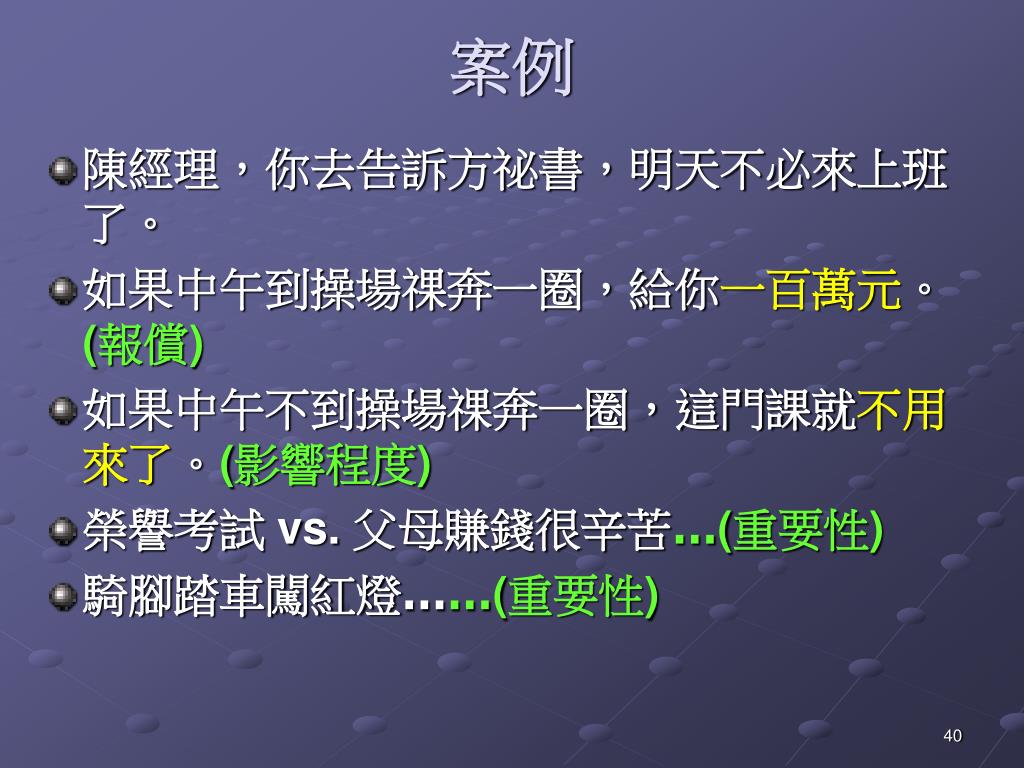 案例

陳經理，你去告訴方祕書，明天不必來上班了。

如果中午到操場裸奔一圈，給你一百萬元。(報償)

如果中午不到操場裸奔一圈，這門課就不用來了。(影響程度)

榮譽考試 vs. 父母賺錢很辛苦…(重要性)

騎腳踏車闖紅燈……(重要性)

40